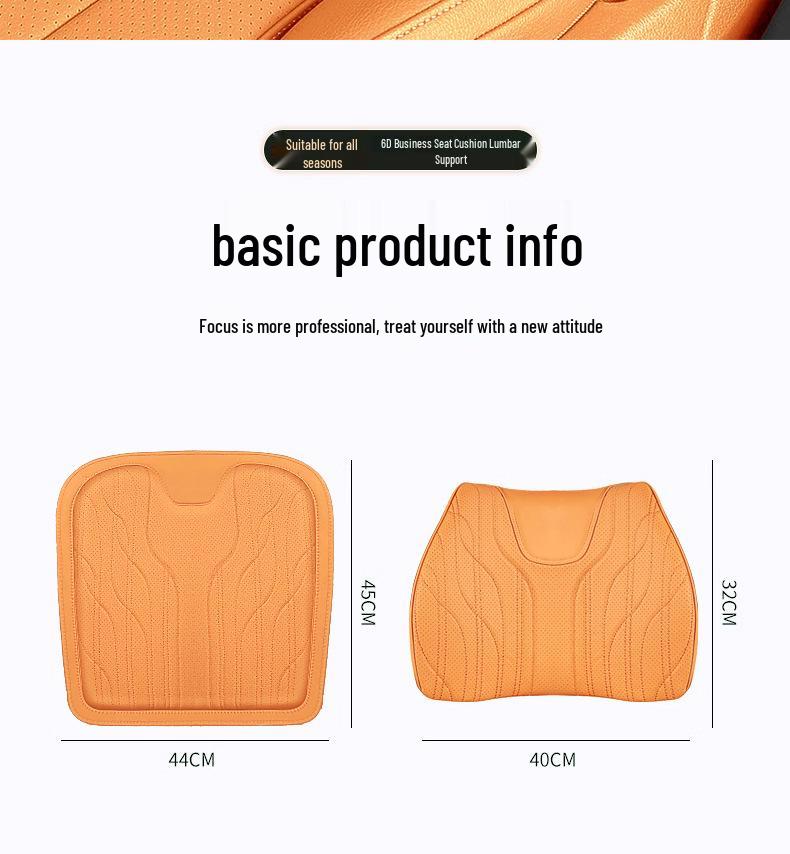 Suitable for all seasons

6D Business Seat Cushion Lumbar Support

basic product info

Focus is more professional, treat yourself with a new attitude

45CM

44CM

32CM

40CM